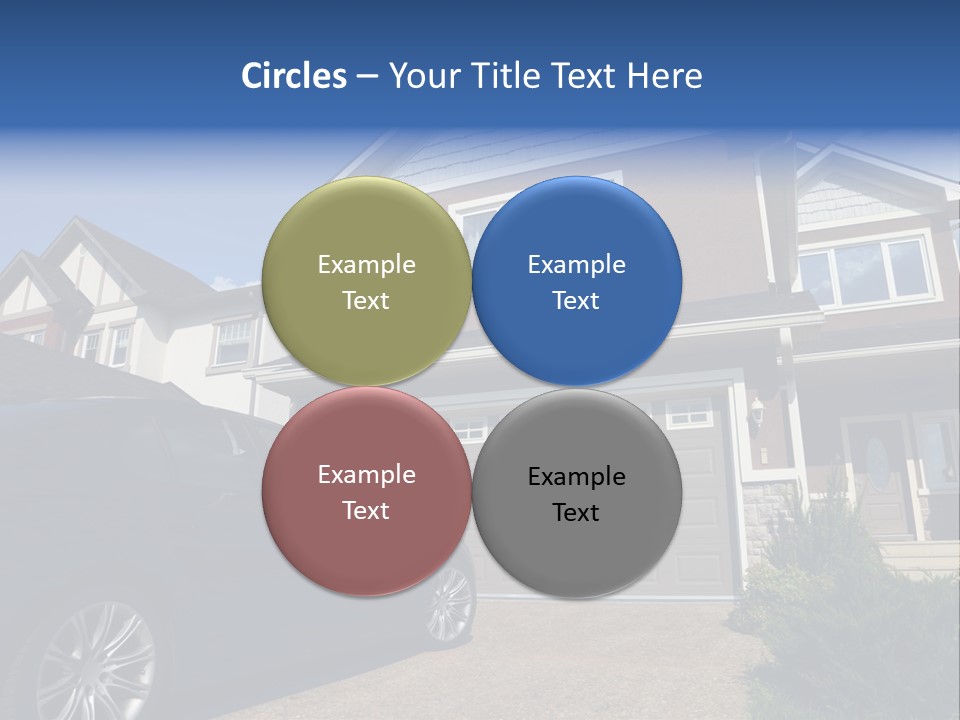 Circles – Your Title Text Here

Example Text

Example Text

Example Text

Example Text